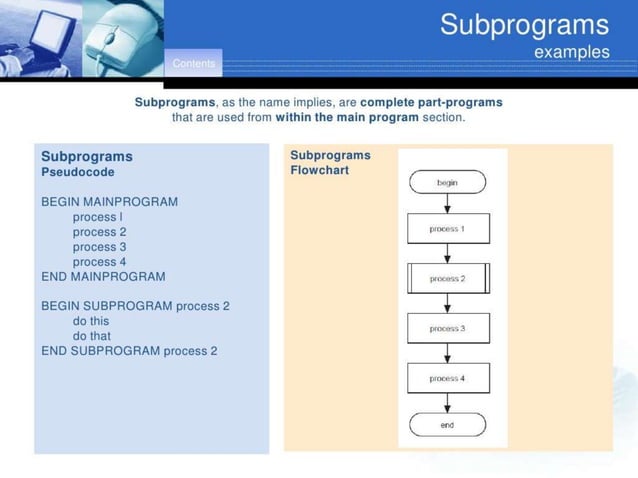 Subprograms
examples

Contents

Subprograms, as the name implies, are complete part-programs that are used from within the main program section.

Subprograms
Pseudocode

BEGIN MAINPROGRAM
process l
process 2
process 3
process 4
END MAINPROGRAM

BEGIN SUBPROGRAM process 2
do this
do that
END SUBPROGRAM process 2

Subprograms
Flowchart

begin
process 1
process 2
process 3
process 4
end